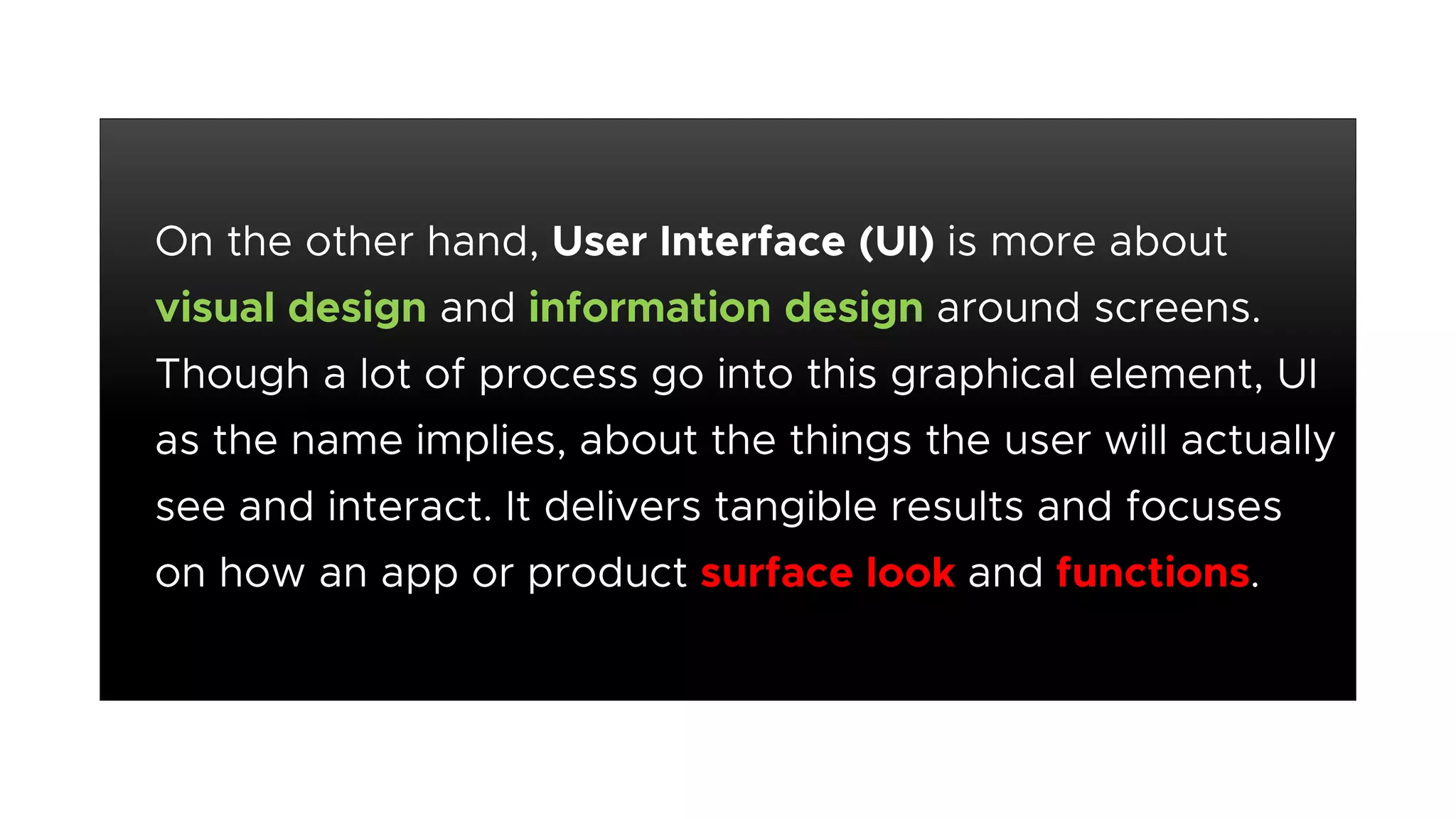 On the other hand, User Interface (UI) is more about visual design and information design around screens. Though a lot of process go into this graphical element, UI as the name implies, about the things the user will actually see and interact. It delivers tangible results and focuses on how an app or product surface look and functions.